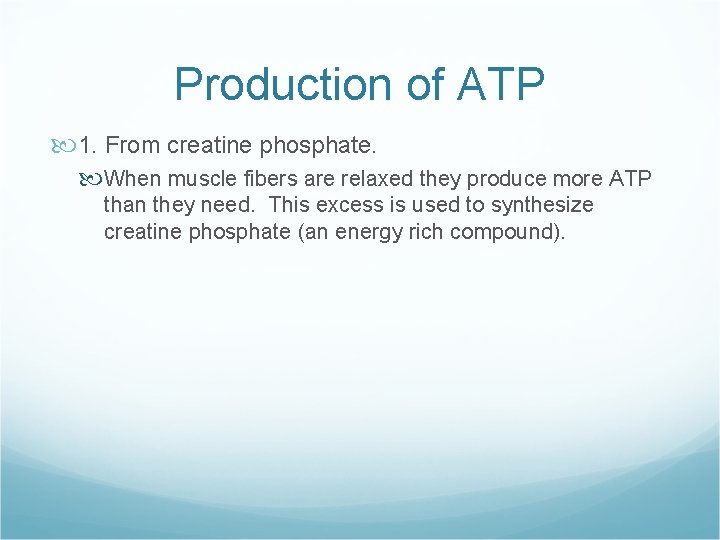 Production of ATP

1. From creatine phosphate.

When muscle fibers are relaxed they produce more ATP than they need.  This excess is used to synthesize creatine phosphate (an energy rich compound).